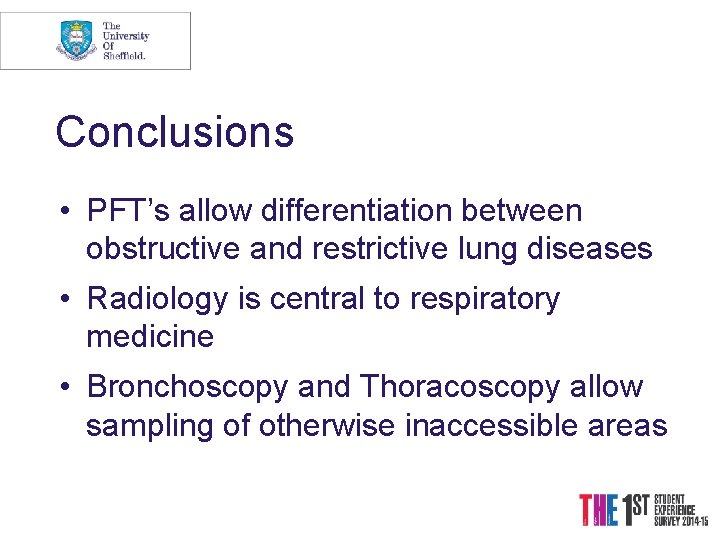 The University Of Sheffield.

Conclusions

• PFT's allow differentiation between obstructive and restrictive lung diseases

• Radiology is central to respiratory medicine

• Bronchoscopy and Thoracoscopy allow sampling of otherwise inaccessible areas

THE 1ST STUDENT EXPERIENCE SURVEY 2014-15